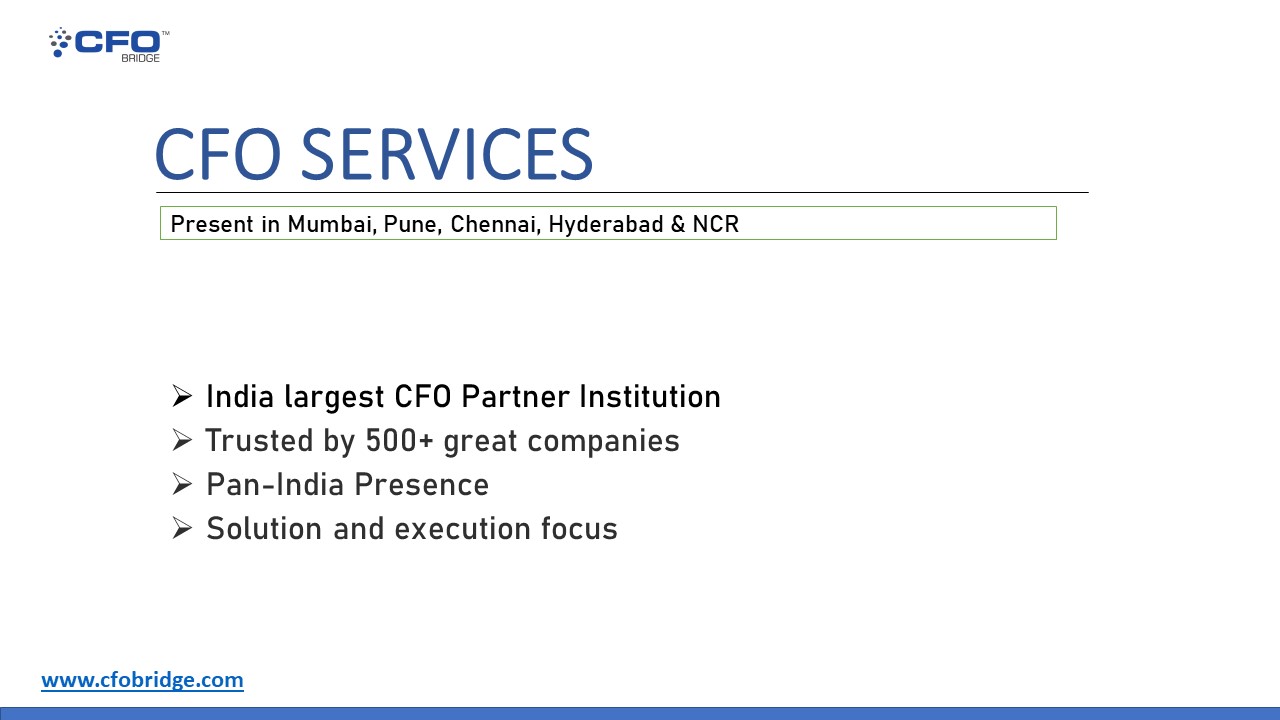 CFO™
BRIDGE

CFO SERVICES

Present in Mumbai, Pune, Chennai, Hyderabad & NCR

➢ India largest CFO Partner Institution
➢ Trusted by 500+ great companies
➢ Pan-India Presence
➢ Solution and execution focus

www.cfobridge.com